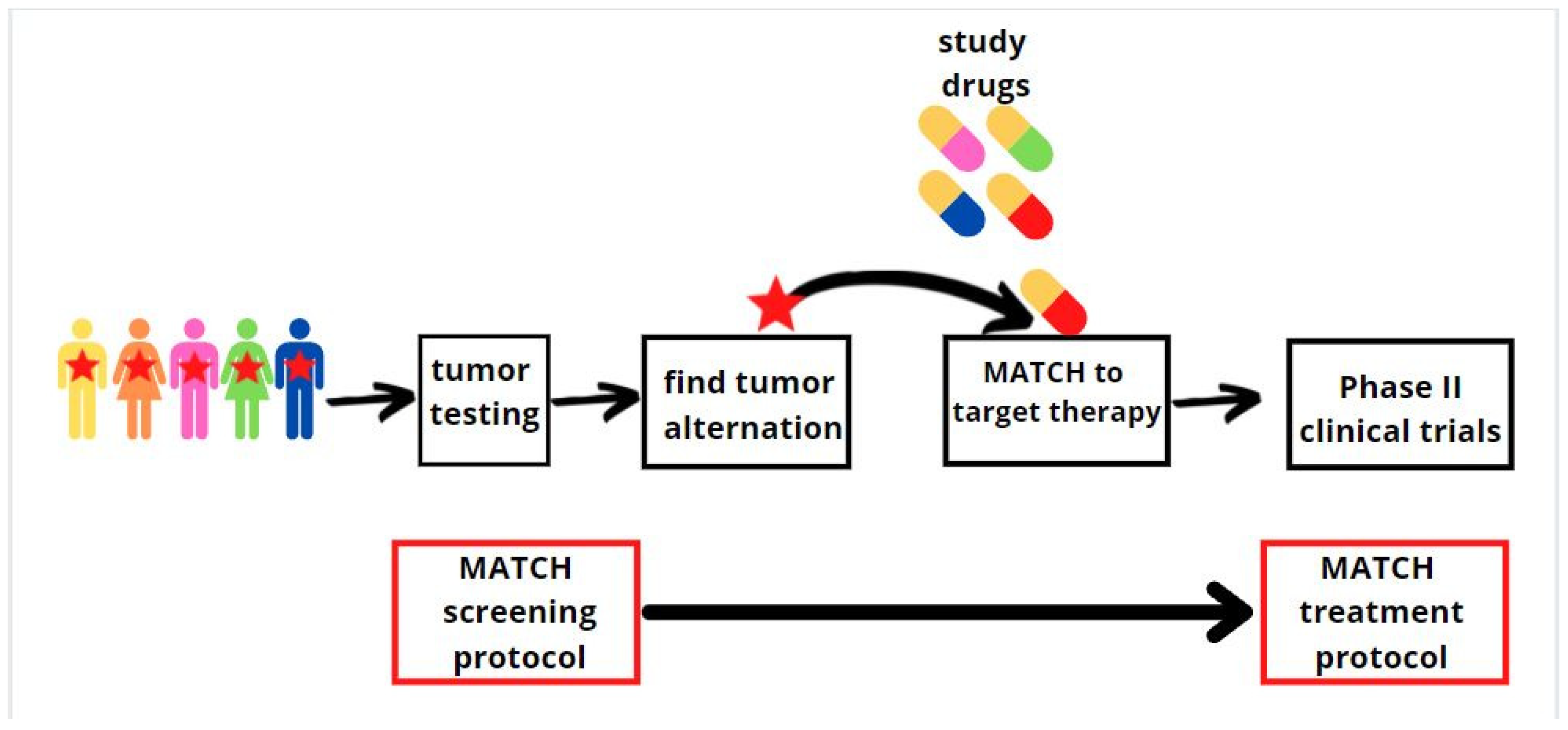 study drugs

tumor testing

find tumor alternation

MATCH to target therapy

Phase II clinical trials

MATCH screening protocol

MATCH treatment protocol